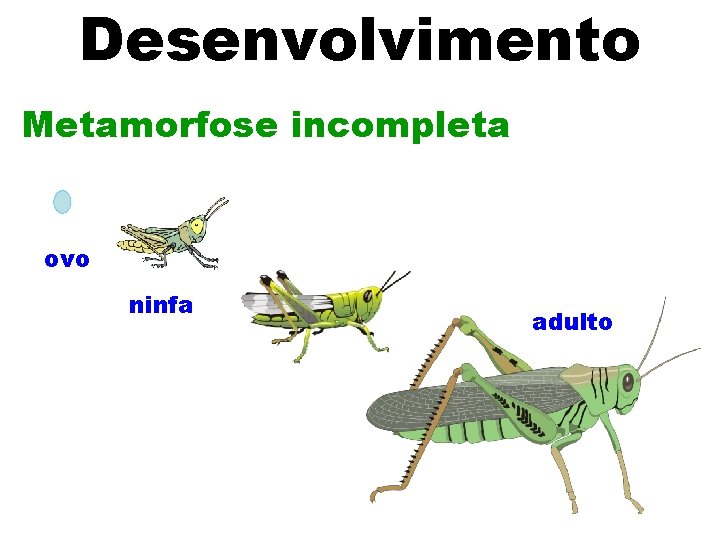 Desenvolvimento

Metamorfose incompleta

ovo

ninfa

adulto